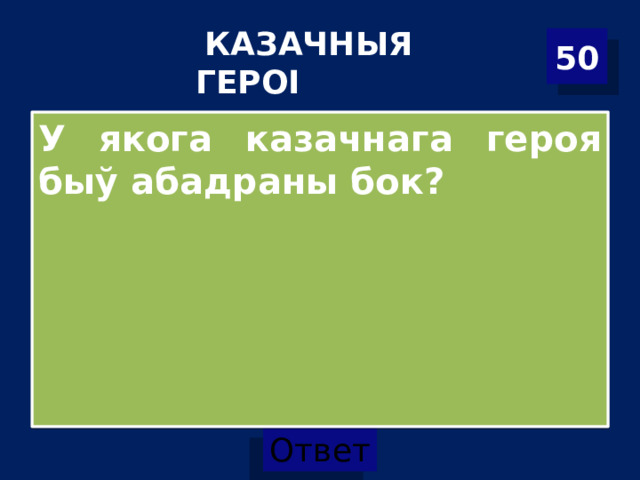 КАЗАЧНЫЯ ГЕРОІ

50

У якога казачнага героя быў абадраны бок?

Ответ